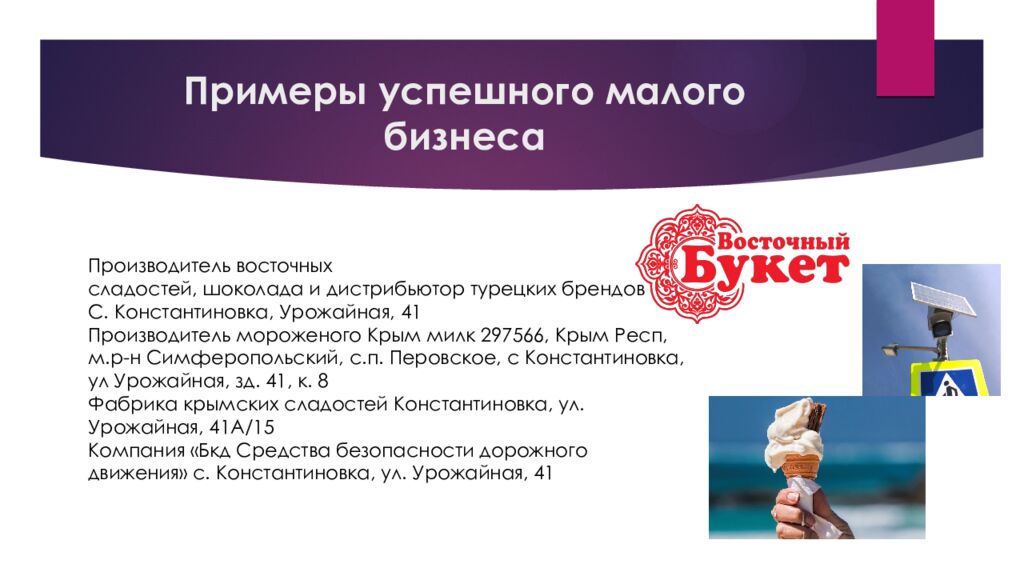 Примеры успешного малого бизнеса

Восточный Букет

Производитель восточных сладостей, шоколада и дистрибьютор турецких брендов С. Константиновка, Урожайная, 41
Производитель мороженого Крым милк 297566, Крым Респ, м.р-н Симферопольский, с.п. Перовское, с Константиновка, ул Урожайная, зд. 41, к. 8
Фабрика крымских сладостей Константиновка, ул. Урожайная, 41А/15
Компания «Бкд Средства безопасности дорожного движения» с. Константиновка, ул. Урожайная, 41